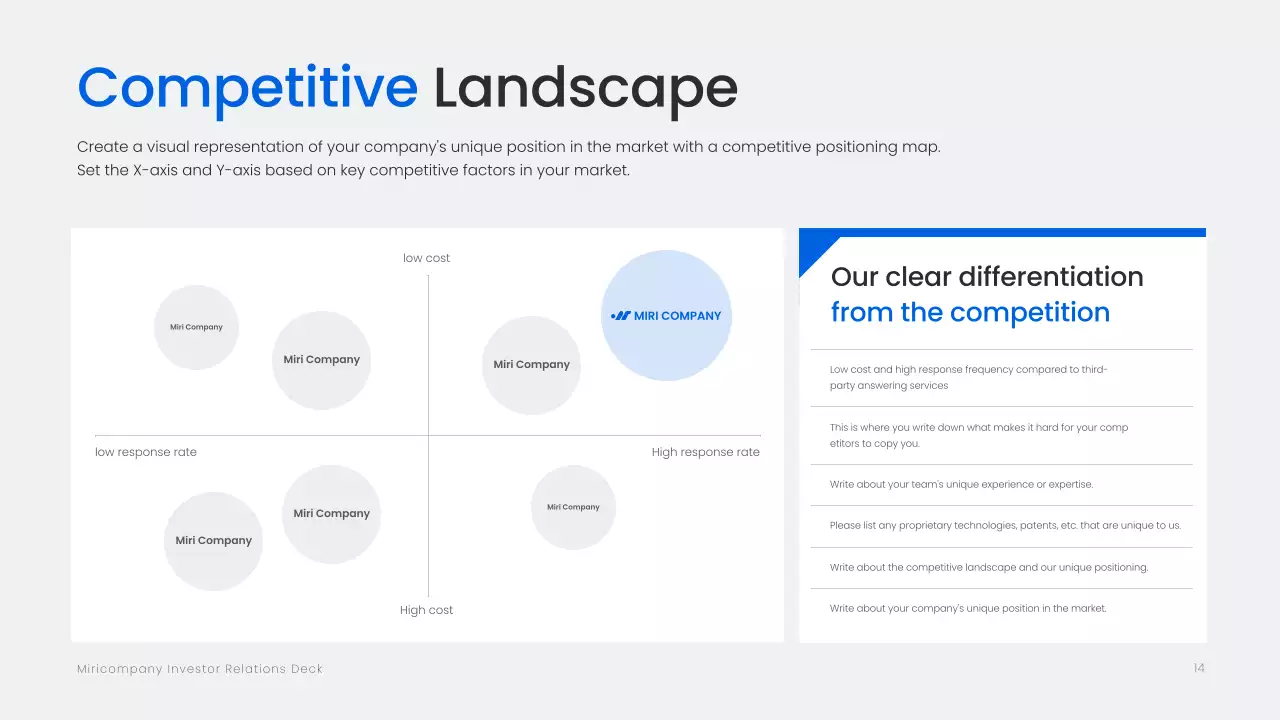 Competitive Landscape

Create a visual representation of your company's unique position in the market with a competitive positioning map.
Set the X-axis and Y-axis based on key competitive factors in your market.

low cost

Miri Company

Miri Company

Miri Company

MIRI COMPANY

low response rate

High response rate

Miri Company

Miri Company

Miri Company

High cost

Our clear differentiation
from the competition

Low cost and high response frequency compared to third-party answering services

This is where you write down what makes it hard for your comp etitors to copy you.

Write about your team's unique experience or expertise.

Please list any proprietary technologies, patents, etc. that are unique to us.

Write about the competitive landscape and our unique positioning.

Write about your company's unique position in the market.

Miricompany Investor Relations Deck

14